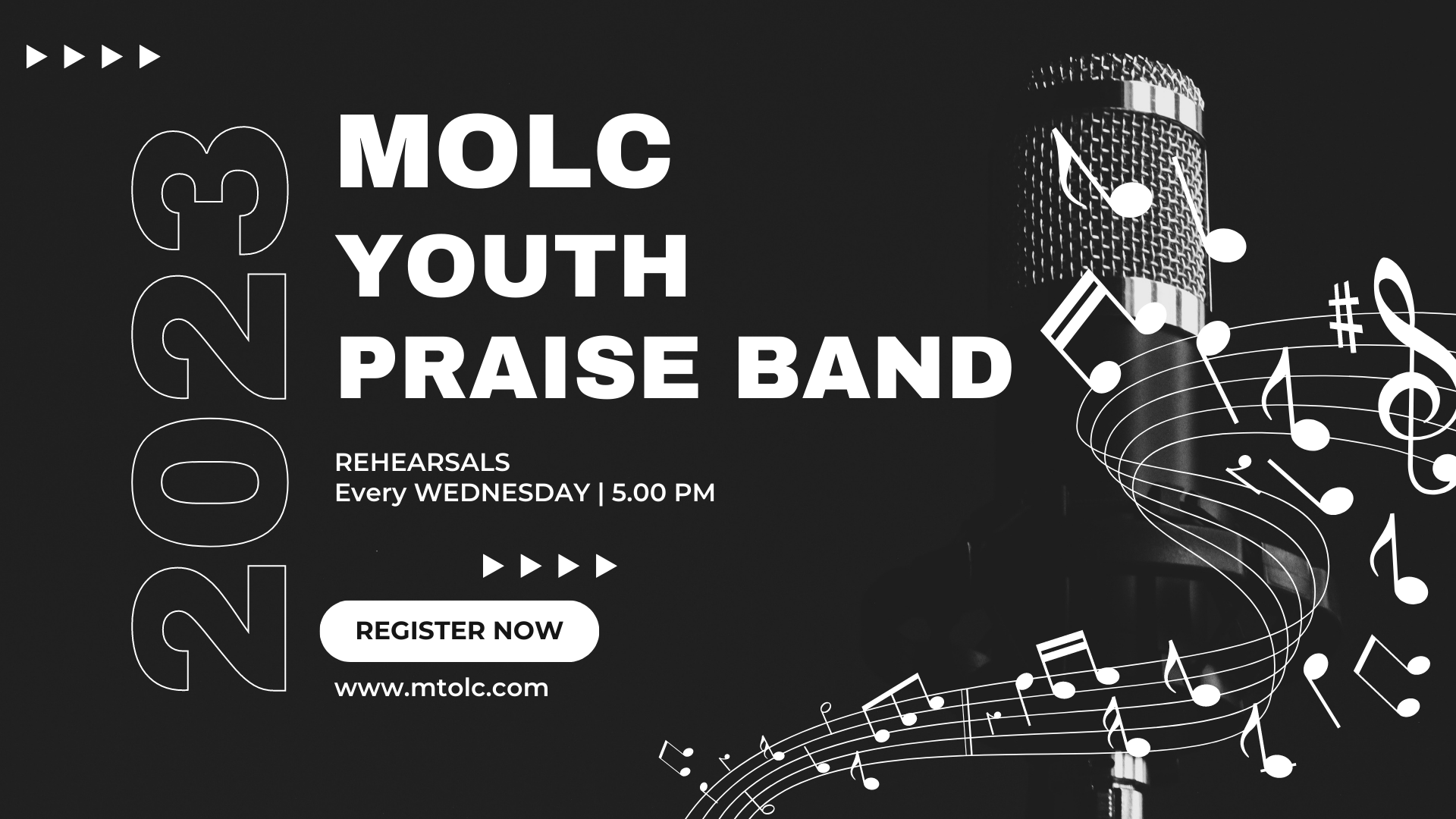 2023

MOLC YOUTH PRAISE BAND

REHEARSALS
Every WEDNESDAY | 5.00 PM

REGISTER NOW

www.mtolc.com